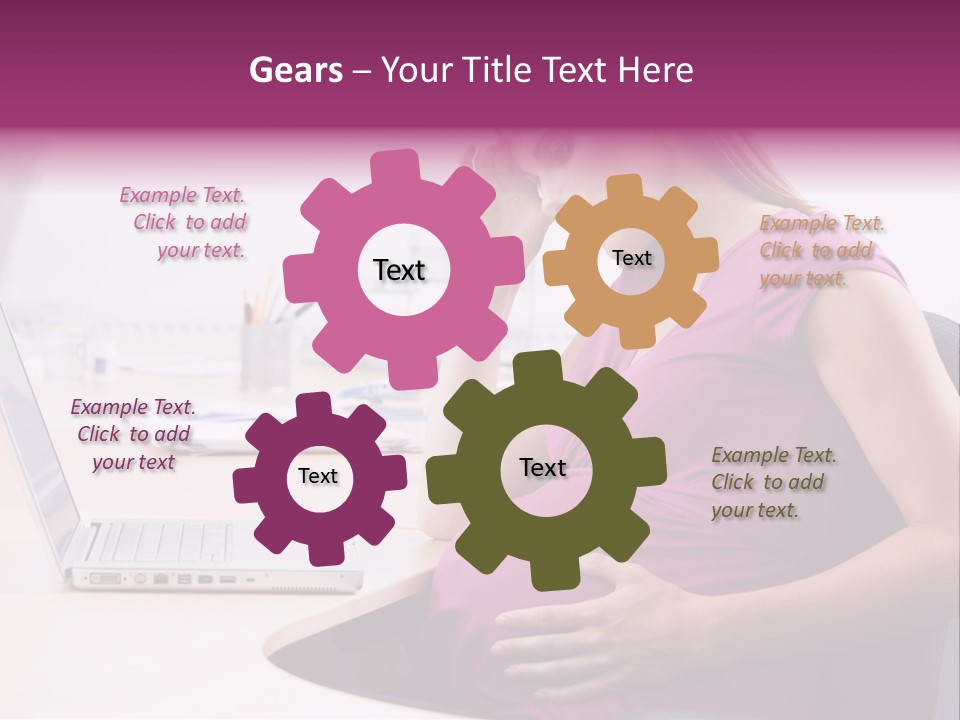 Gears – Your Title Text Here

Example Text. Click to add your text.

Text

Text

Example Text. Click to add your text.

Example Text. Click to add your text

Text

Text

Example Text. Click to add your text.